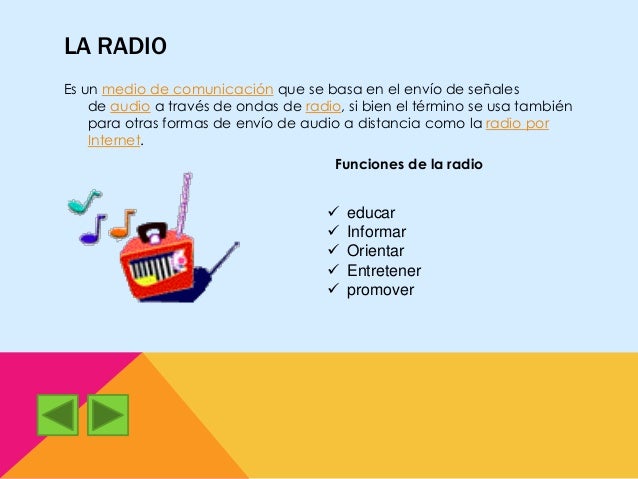 LA RADIO

Es un medio de comunicación que se basa en el envío de señales de audio a través de ondas de radio, si bien el término se usa también para otras formas de envío de audio a distancia como la radio por Internet.

Funciones de la radio

✓ educar
✓ Informar
✓ Orientar
✓ Entretener
✓ promover